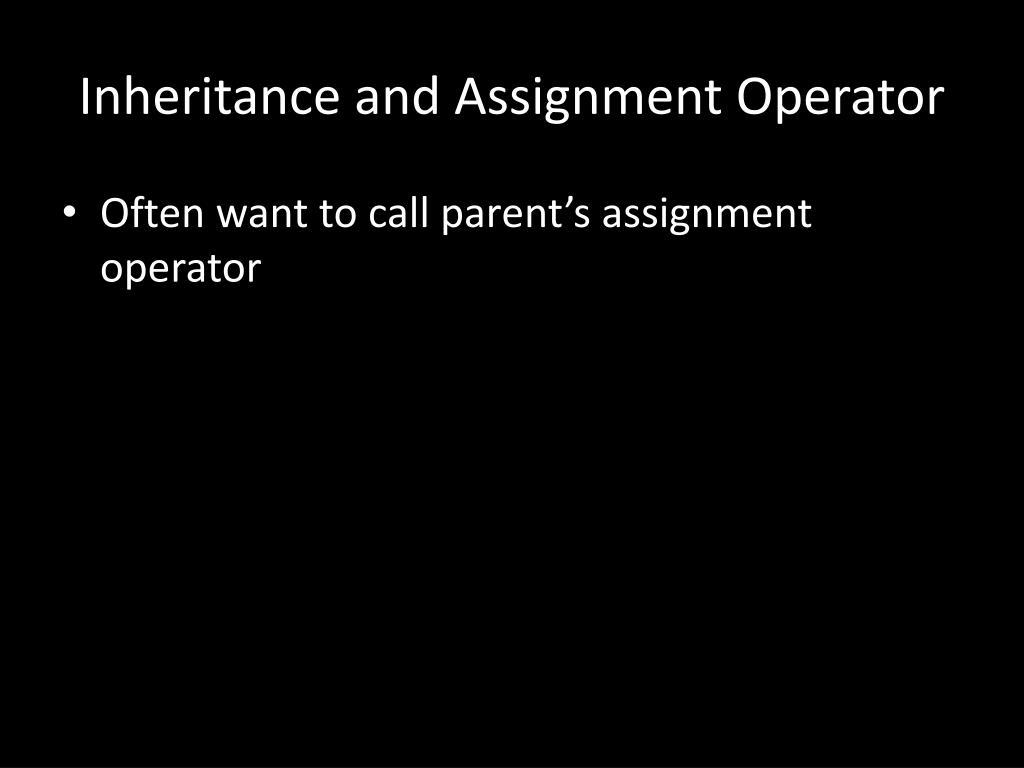 Inheritance and Assignment Operator

• Often want to call parent’s assignment operator